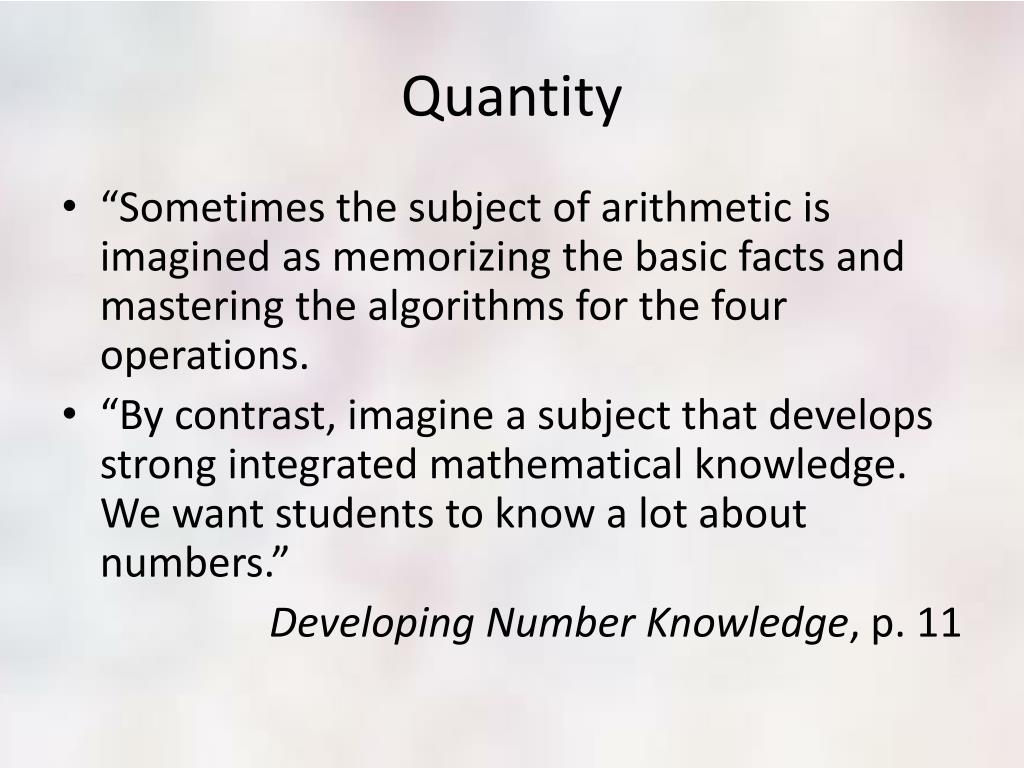 Quantity

• “Sometimes the subject of arithmetic is imagined as memorizing the basic facts and mastering the algorithms for the four operations.

• “By contrast, imagine a subject that develops strong integrated mathematical knowledge. We want students to know a lot about numbers.”

Developing Number Knowledge, p. 11